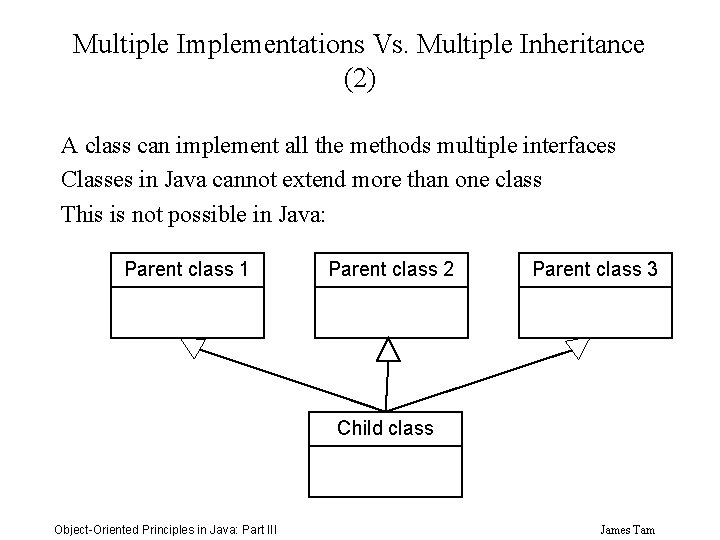 Multiple Implementations Vs. Multiple Inheritance (2)

A class can implement all the methods multiple interfaces

Classes in Java cannot extend more than one class

This is not possible in Java:

Parent class 1

Parent class 2

Parent class 3

Child class

Object-Oriented Principles in Java: Part III

James Tam